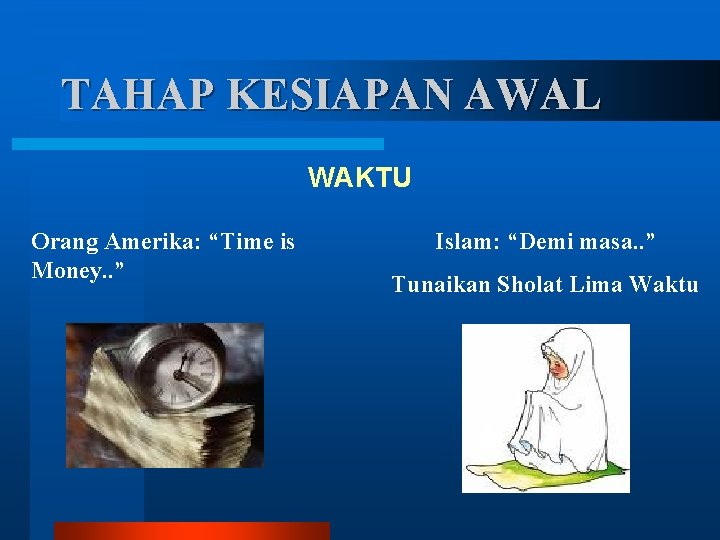 TAHAP KESIAPAN AWAL

WAKTU

Orang Amerika: “Time is Money..”

Islam: “Demi masa..”

Tunaikan Sholat Lima Waktu